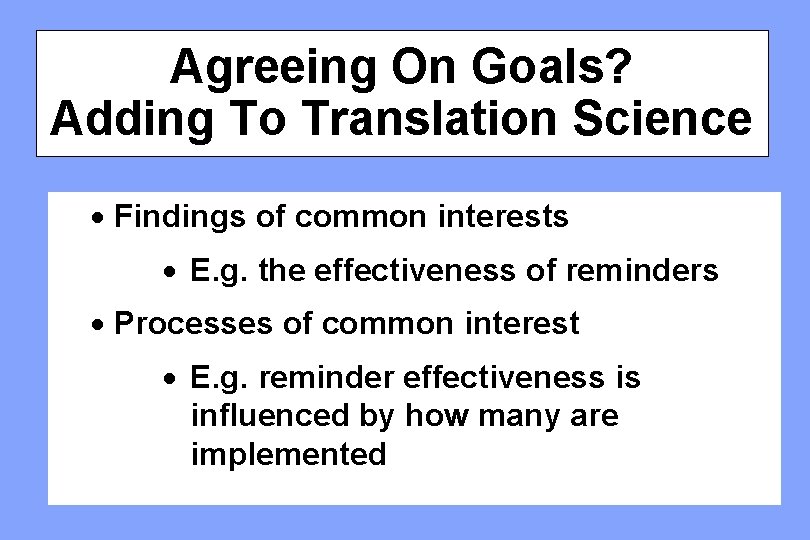 Agreeing On Goals?
Adding To Translation Science

• Findings of common interests

• E.g. the effectiveness of reminders

• Processes of common interest

• E.g. reminder effectiveness is influenced by how many are implemented